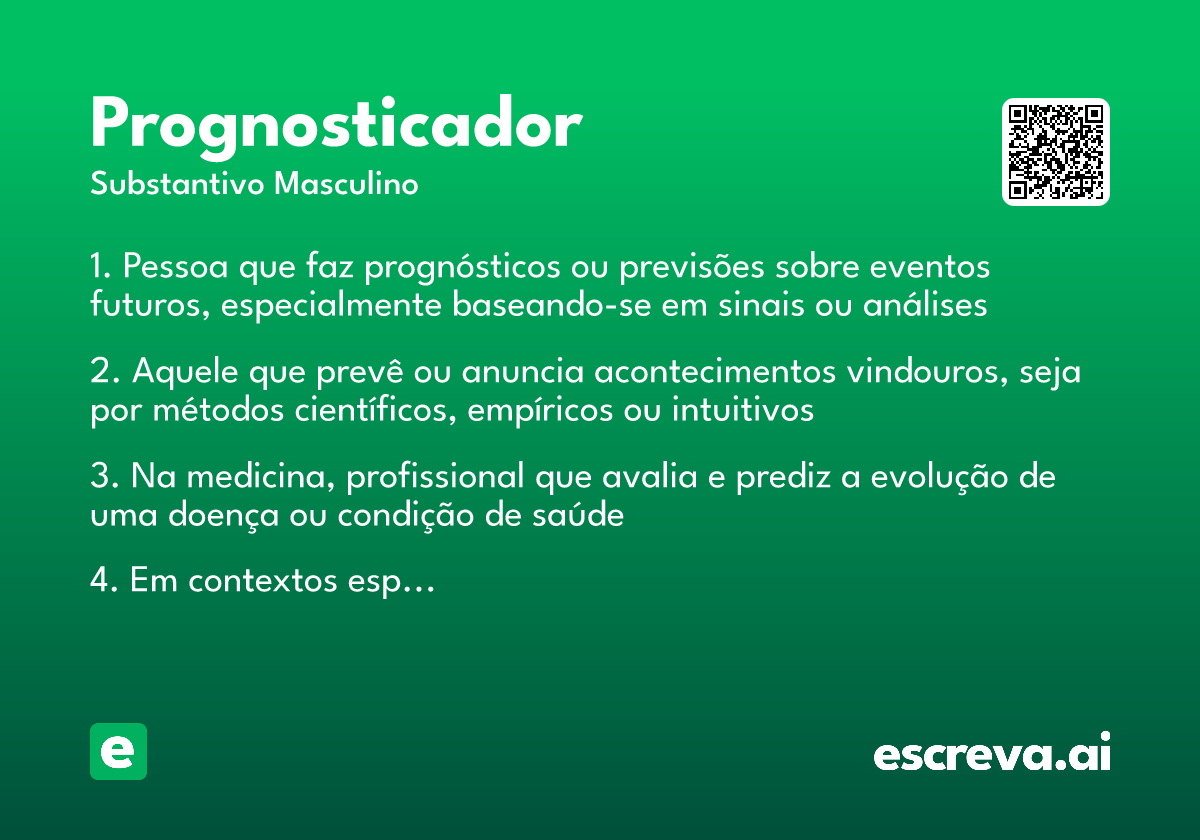 Prognosticador
Substantivo Masculino

1. Pessoa que faz prognósticos ou previsões sobre eventos futuros, especialmente baseando-se em sinais ou análises

2. Aquele que prevê ou anuncia acontecimentos vindouros, seja por métodos científicos, empíricos ou intuitivos

3. Na medicina, profissional que avalia e prediz a evolução de uma doença ou condição de saúde

4. Em contextos esp...

e

escreva.ai